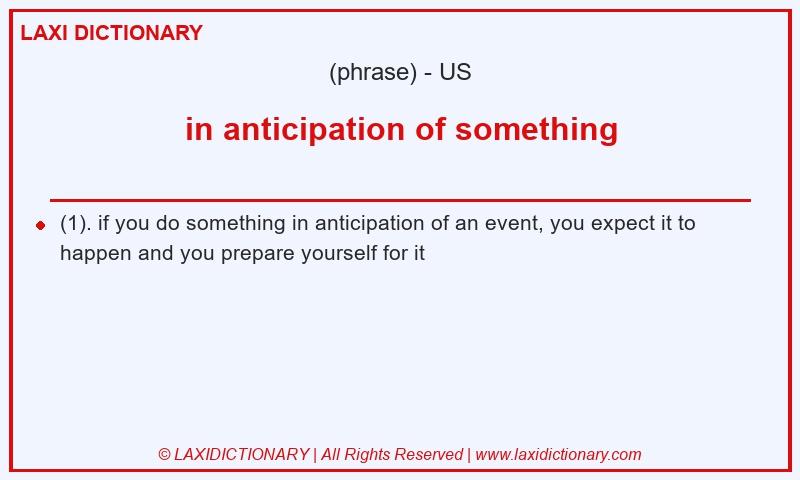 LAXI DICTIONARY

(phrase) - US

in anticipation of something

(1). if you do something in anticipation of an event, you expect it to happen and you prepare yourself for it

© LAXIDICTIONARY | All Rights Reserved | www.laxidictionary.com